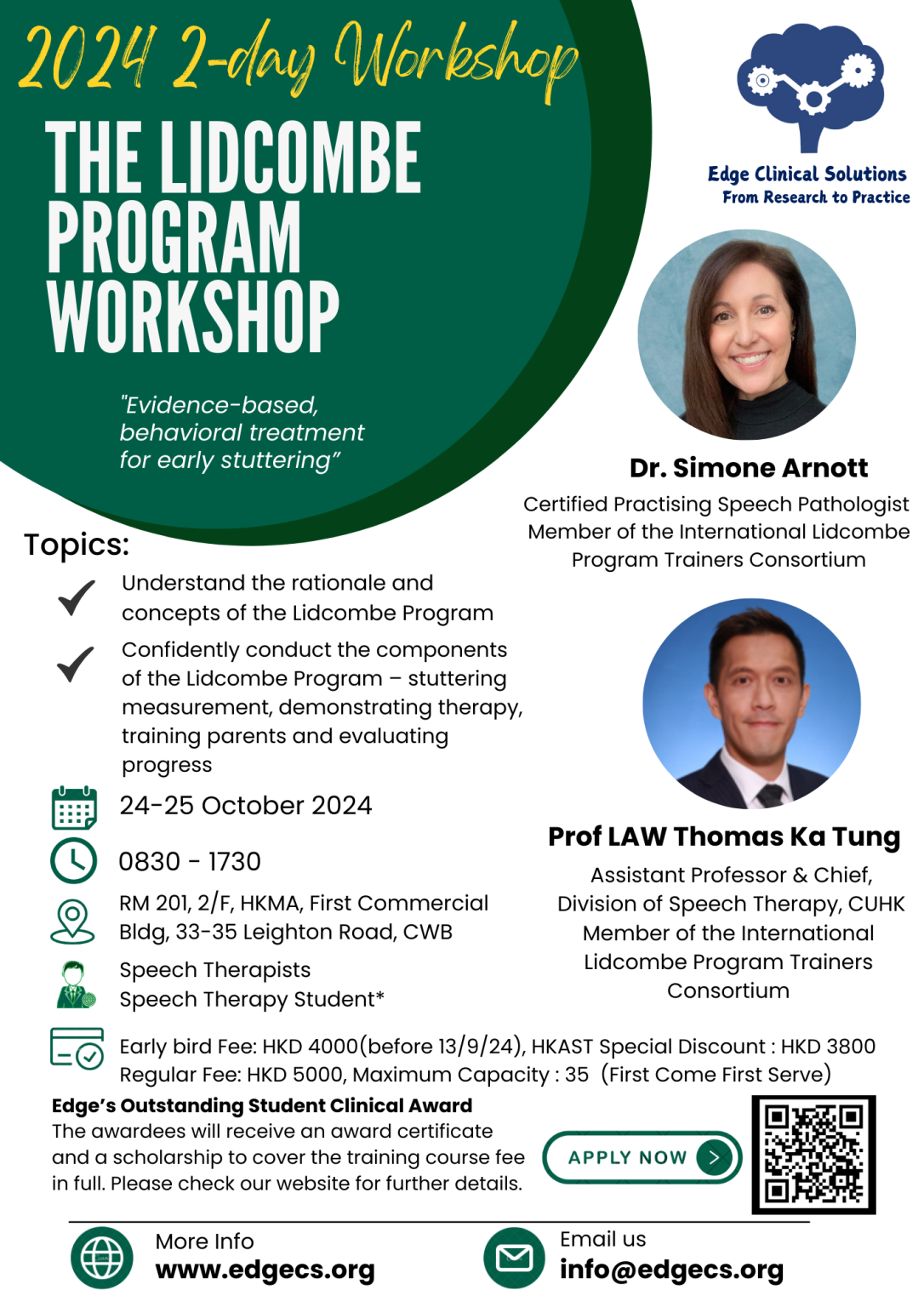 2024 2-day Workshop

THE LIDCOMBE PROGRAM WORKSHOP

"Evidence-based, behavioral treatment for early stuttering"

Edge Clinical Solutions
From Research to Practice

Dr. Simone Arnott
Certified Practising Speech Pathologist
Member of the International Lidcombe Program Trainers Consortium

Topics:
Understand the rationale and concepts of the Lidcombe Program
Confidently conduct the components of the Lidcombe Program – stuttering measurement, demonstrating therapy, training parents and evaluating progress

24-25 October 2024
0830 - 1730
RM 201, 2/F, HKMA, First Commercial Bldg, 33-35 Leighton Road, CWB
Speech Therapists
Speech Therapy Student*

Prof LAW Thomas Ka Tung
Assistant Professor & Chief, Division of Speech Therapy, CUHK
Member of the International Lidcombe Program Trainers Consortium

Early bird Fee: HKD 4000(before 13/9/24), HKAST Special Discount : HKD 3800
Regular Fee: HKD 5000, Maximum Capacity : 35 (First Come First Serve)

Edge's Outstanding Student Clinical Award
The awardees will receive an award certificate and a scholarship to cover the training course fee in full. Please check our website for further details.

APPLY NOW

More Info
www.edgecs.org

Email us
info@edgecs.org